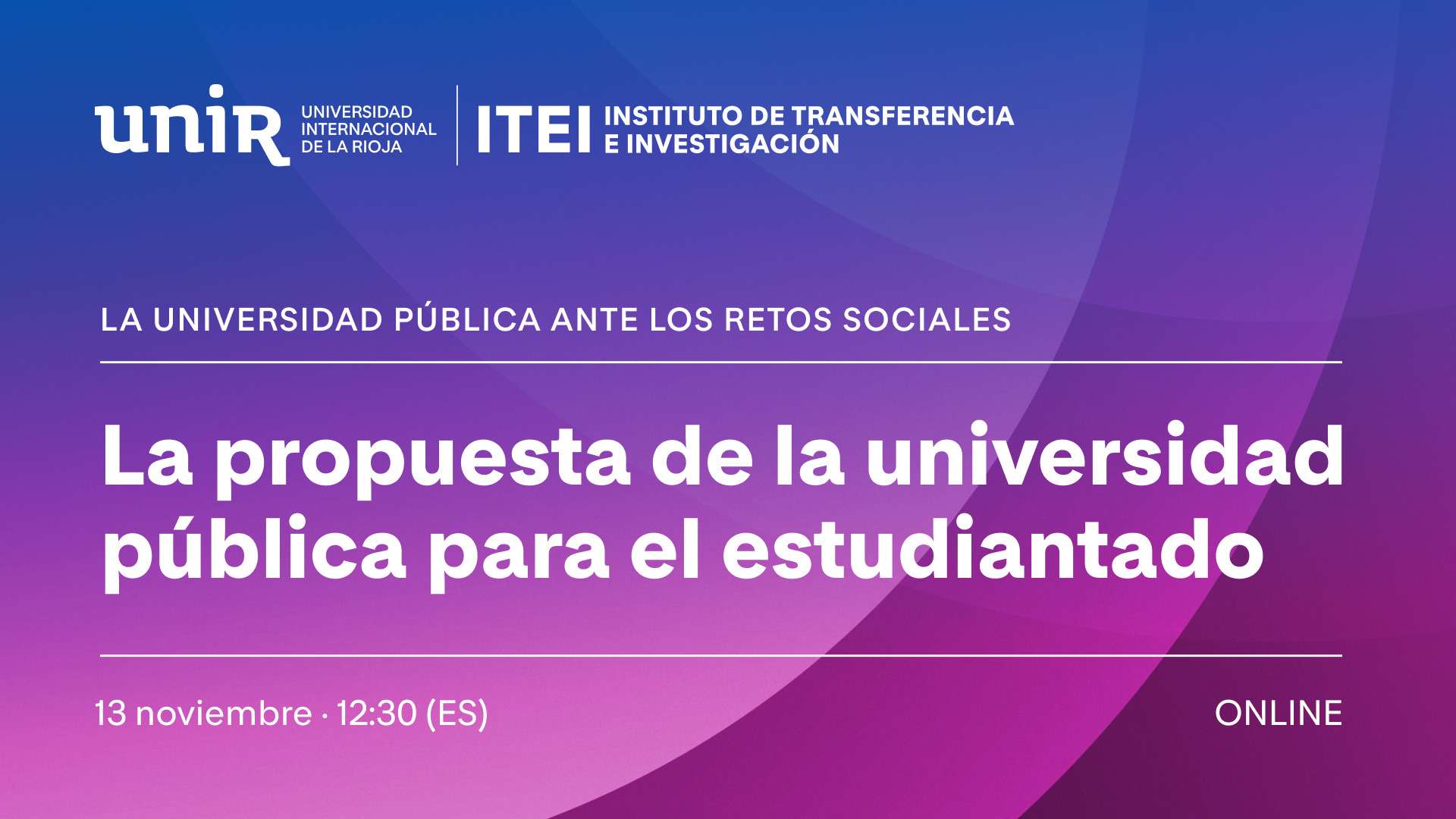 unir UNIVERSIDAD INTERNACIONAL DE LA RIOJA

ITEI INSTITUTO DE TRANSFERENCIA E INVESTIGACIÓN

LA UNIVERSIDAD PÚBLICA ANTE LOS RETOS SOCIALES

La propuesta de la universidad pública para el estudiantado

13 noviembre · 12:30 (ES)

ONLINE